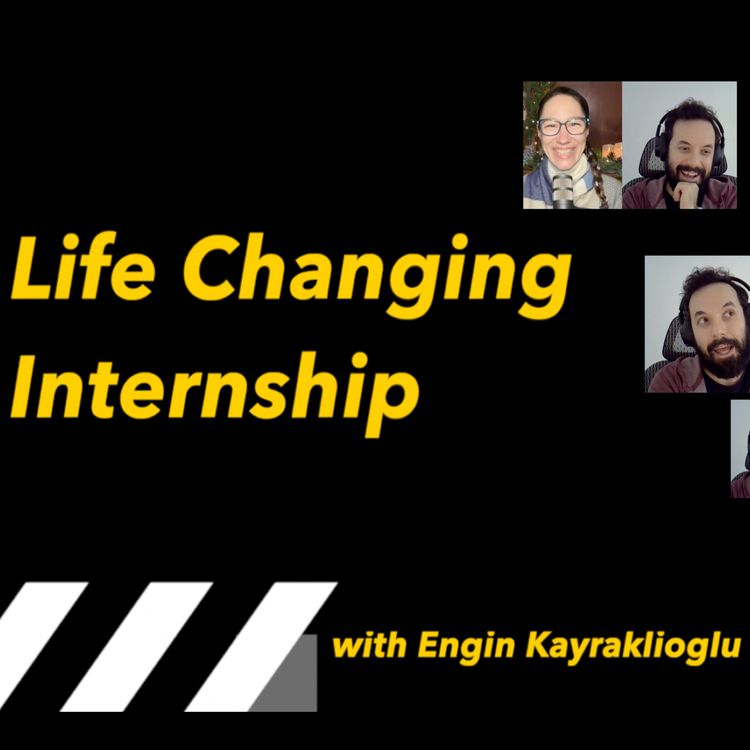 Life Changing Internship

with Engin Kayraklioglu